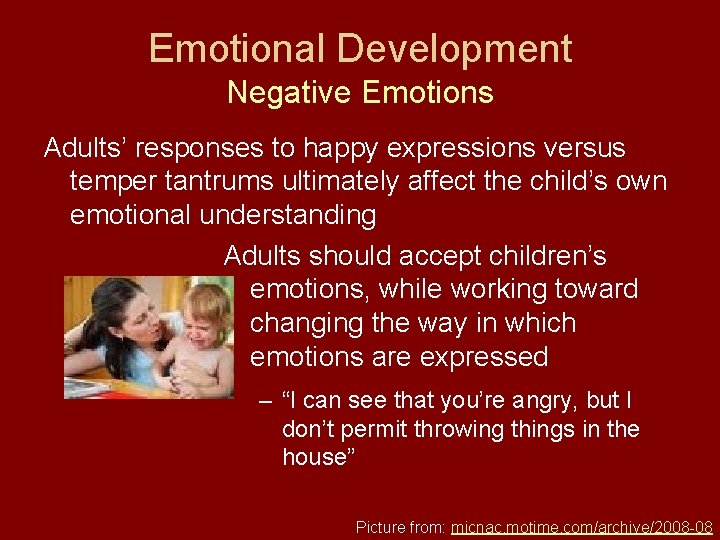 Emotional Development
Negative Emotions

Adults’ responses to happy expressions versus temper tantrums ultimately affect the child’s own emotional understanding

Adults should accept children’s emotions, while working toward changing the way in which emotions are expressed

– “I can see that you’re angry, but I don’t permit throwing things in the house”

Picture from: micnac.motime.com/archive/2008-08